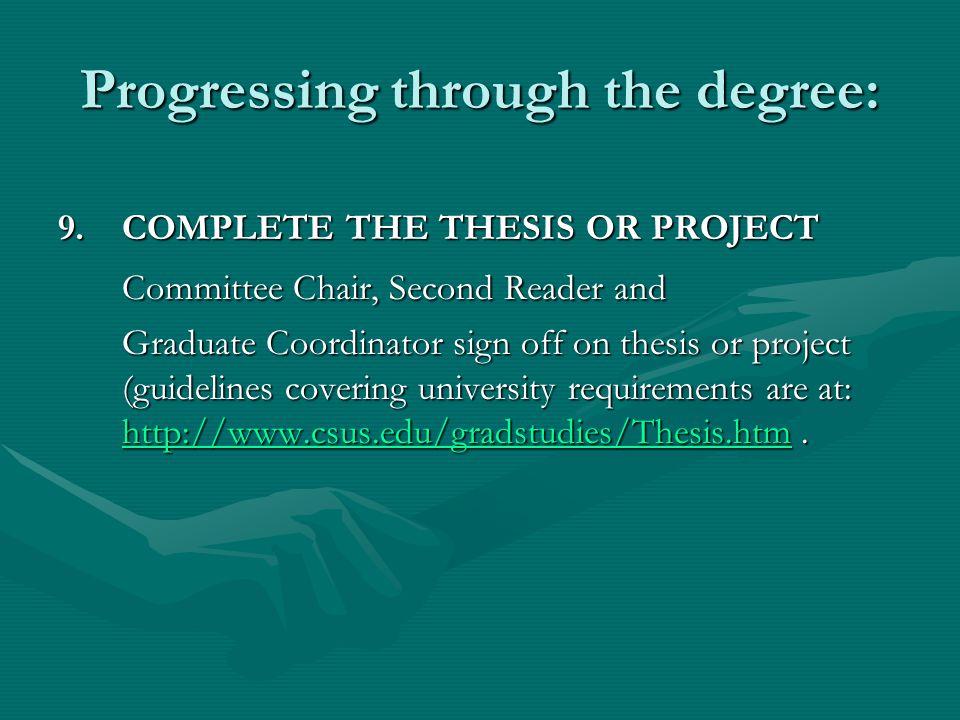 Progressing through the degree:

9. COMPLETE THE THESIS OR PROJECT

Committee Chair, Second Reader and

Graduate Coordinator sign off on thesis or project (guidelines covering university requirements are at: http://www.csus.edu/gradstudies/Thesis.htm .